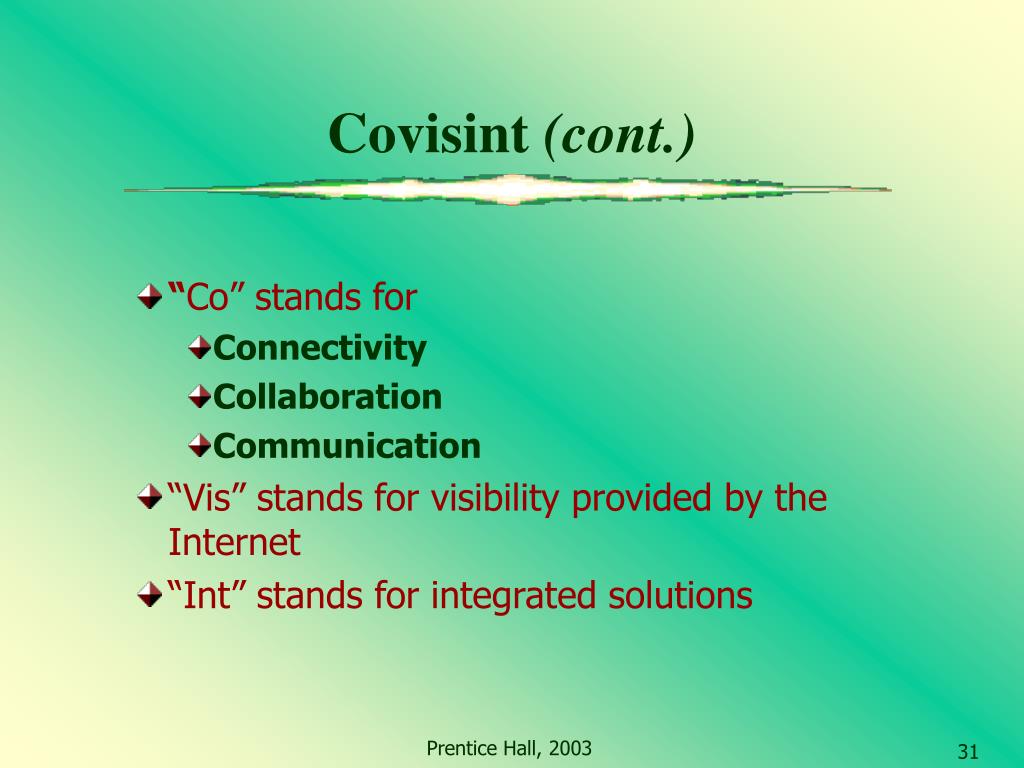 Covisint (cont.)

“Co” stands for

Connectivity

Collaboration

Communication

“Vis” stands for visibility provided by the Internet

“Int” stands for integrated solutions

Prentice Hall, 2003

31